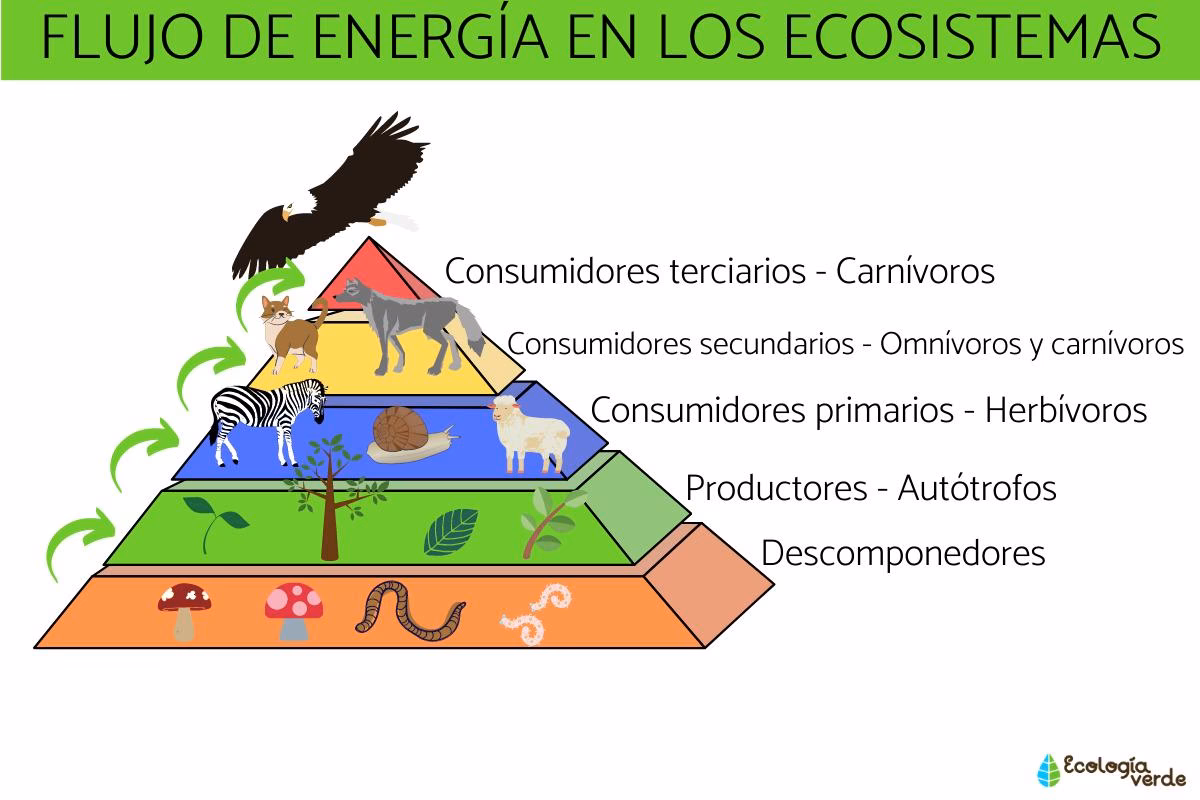 FLUJO DE ENERGÍA EN LOS ECOSISTEMAS

Consumidores terciarios - Carnívoros

Consumidores secundarios - Omnívoros y carnívoros

Consumidores primarios - Herbívoros

Productores - Autótrofos

Descomponedores

Ecología verde